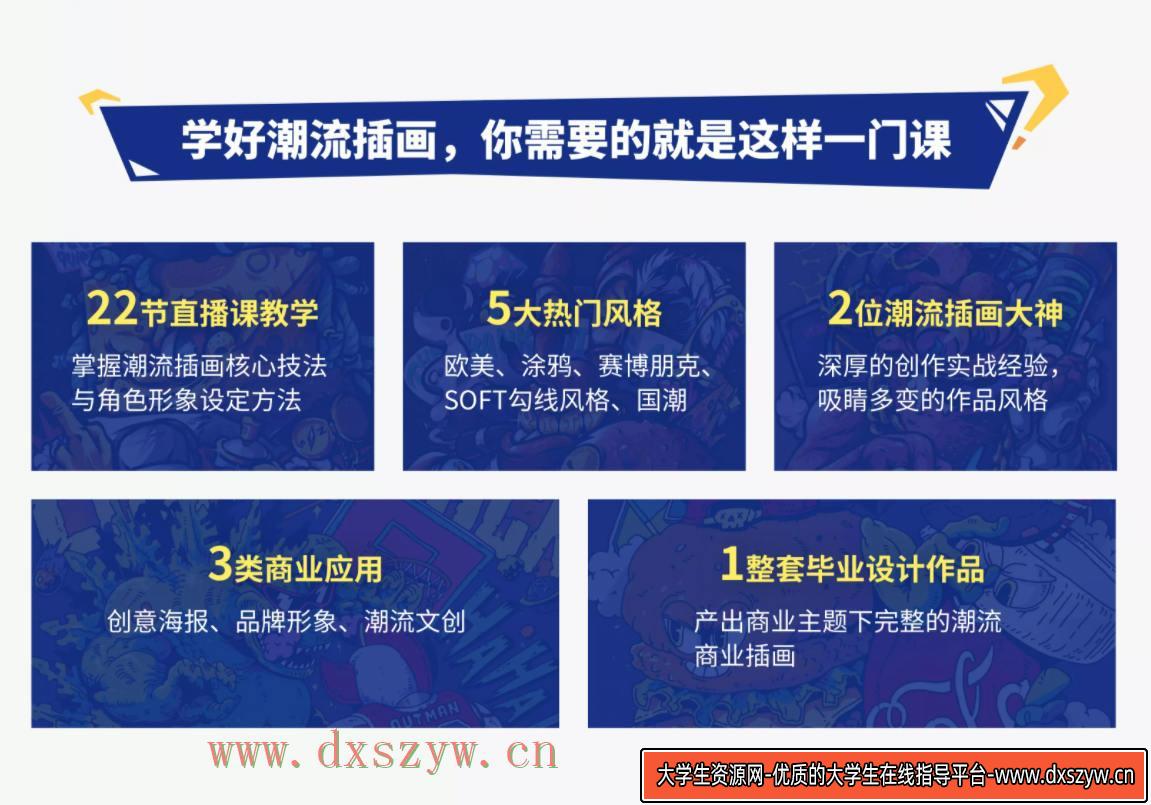 学好潮流插画，你需要的就是这样一门课

22节直播课教学
掌握潮流插画核心技法与角色形象设定方法

5大热门风格
欧美、涂鸦、赛博朋克、SOFT勾线风格、国潮

2位潮流插画大神
深厚的创作实战经验，吸睛多变的作品风格

3类商业应用
创意海报、品牌形象、潮流文创

1整套毕业设计作品
产出商业主题下完整的潮流商业插画

www.dxszyw.cn

大学生资源网-优质的大学生在线指导平台-www.dxszyw.cn